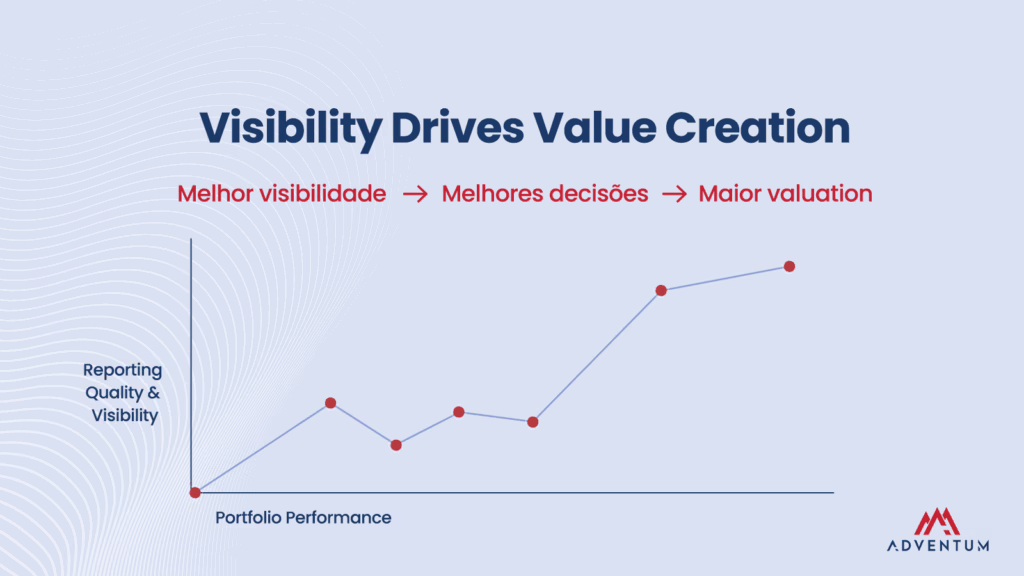 Visibility Drives Value Creation

Melhor visibilidade → Melhores decisões → Maior valuation

Reporting Quality & Visibility

Portfolio Performance

ADVENTUM